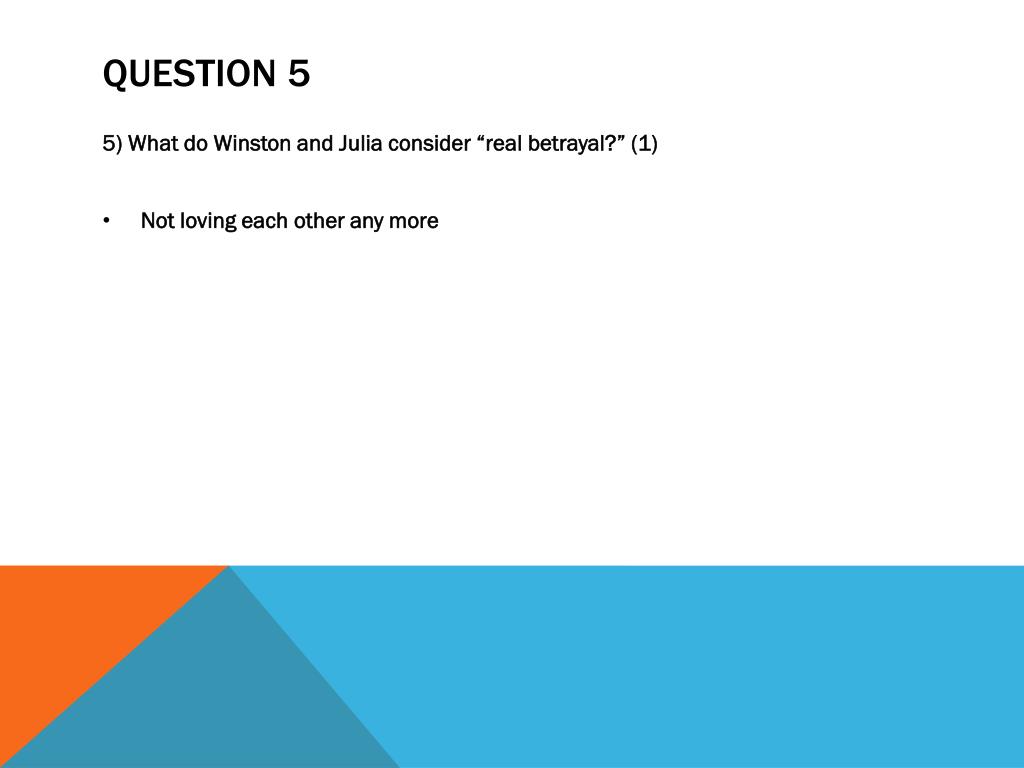 QUESTION 5

5) What do Winston and Julia consider “real betrayal?” (1)

• Not loving each other any more